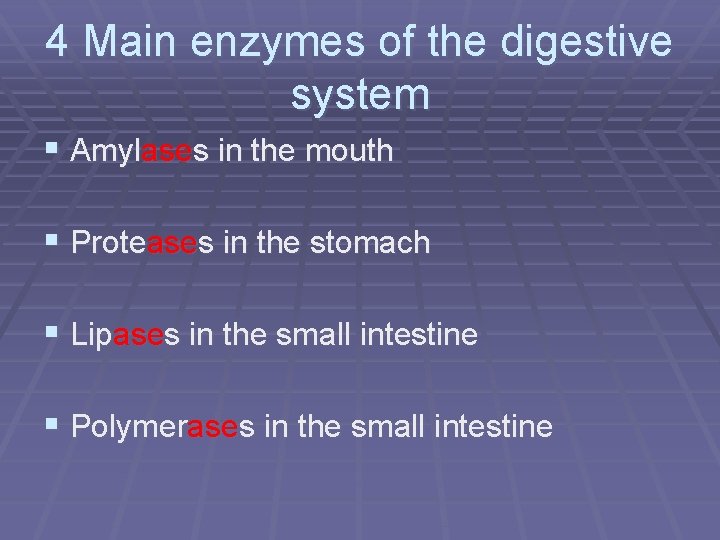 4 Main enzymes of the digestive system

▪ Amylases in the mouth

▪ Proteases in the stomach

▪ Lipases in the small intestine

▪ Polymerases in the small intestine